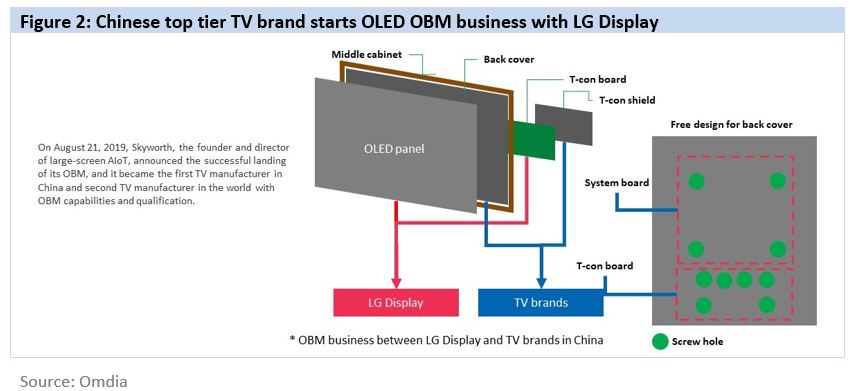 Figure 2: Chinese top tier TV brand starts OLED OBM business with LG Display

On August 21, 2019, Skyworth, the founder and director of large-screen AIoT, announced the successful landing of its OBM, and it became the first TV manufacturer in China and second TV manufacturer in the world with OBM capabilities and qualification.

Middle cabinet

Back cover

T-con board

T-con shield

OLED panel

Free design for back cover

System board

T-con board

LG Display

TV brands

* OBM business between LG Display and TV brands in China

Screw hole

Source: Omdia